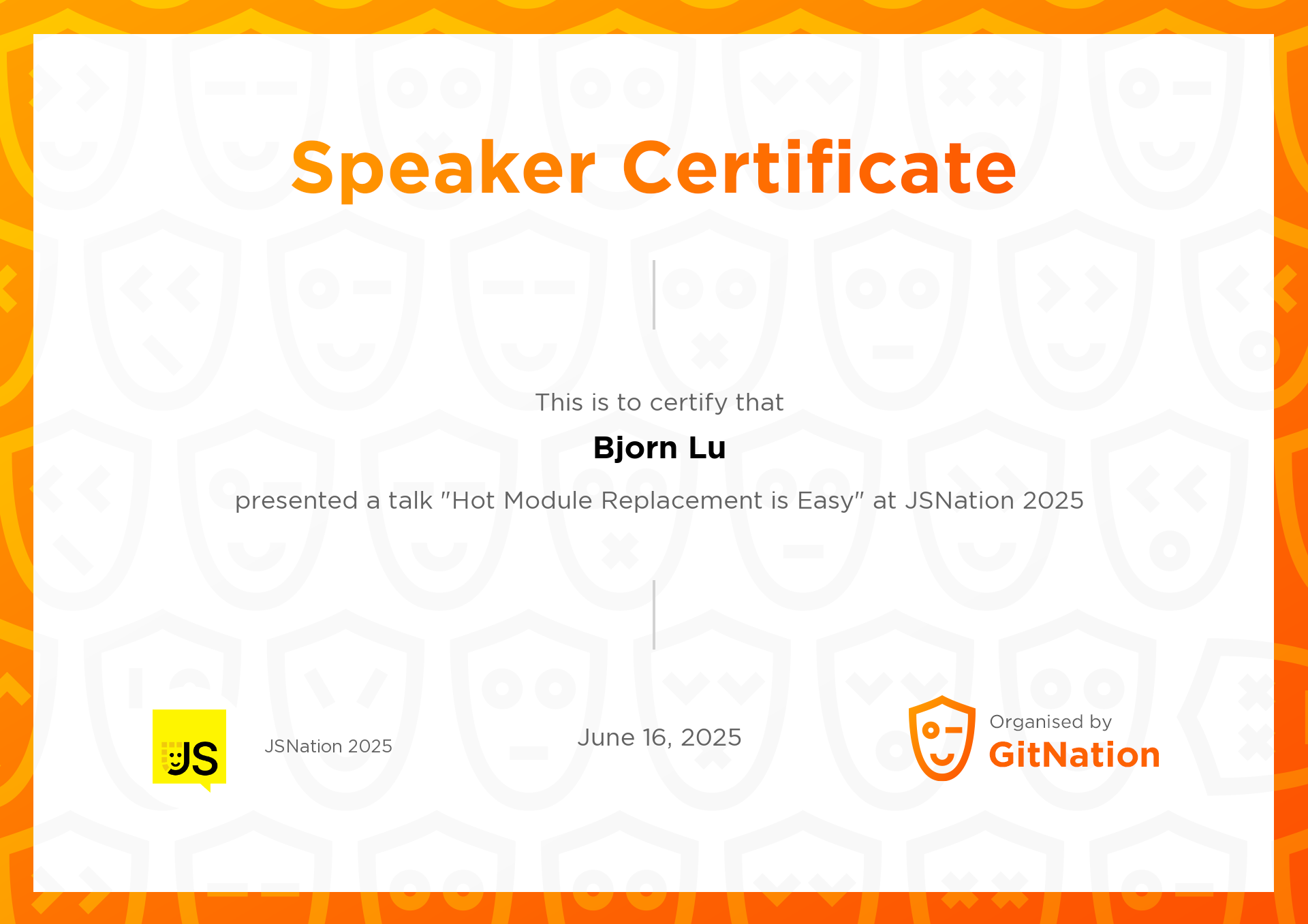 Speaker Certificate

This is to certify that

Bjorn Lu

presented a talk "Hot Module Replacement is Easy" at JSNation 2025

JS

JSNation 2025

June 16, 2025

Organised by
GitNation